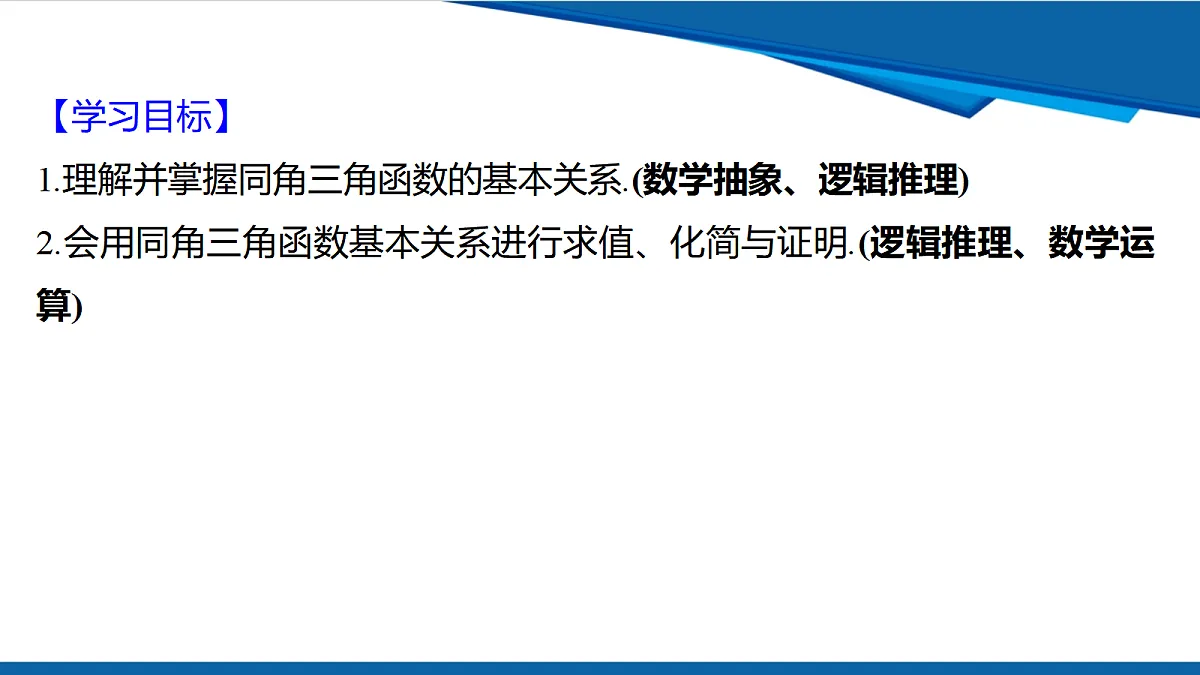 【学习目标】

1.理解并掌握同角三角函数的基本关系.(数学抽象、逻辑推理)

2.会用同角三角函数基本关系进行求值、化简与证明.(逻辑推理、数学运算)